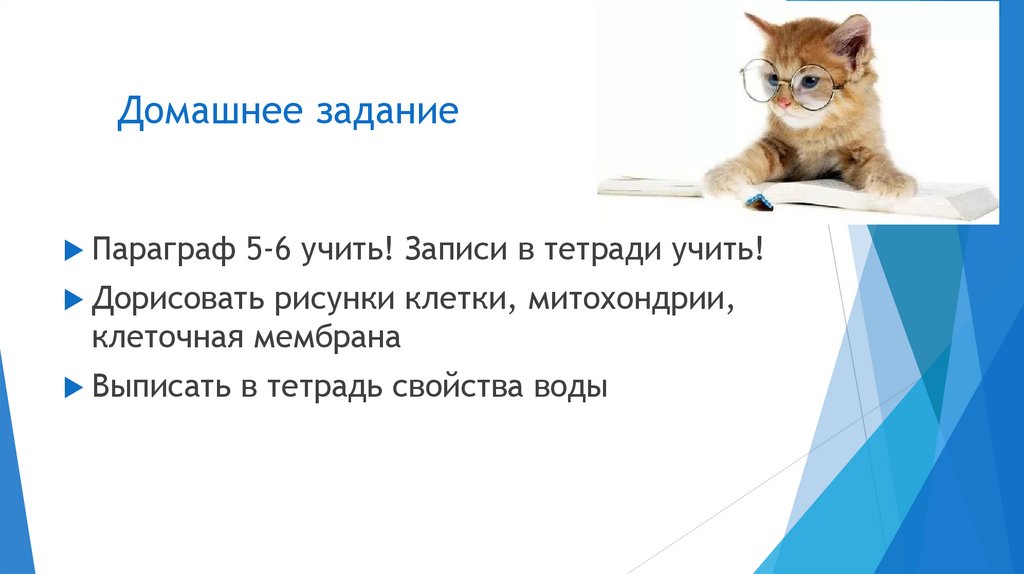 Домашнее задание

Параграф 5-6 учить! Записи в тетради учить!

Дорисовать рисунки клетки, митохондрии, клеточная мембрана

Выписать в тетрадь свойства воды